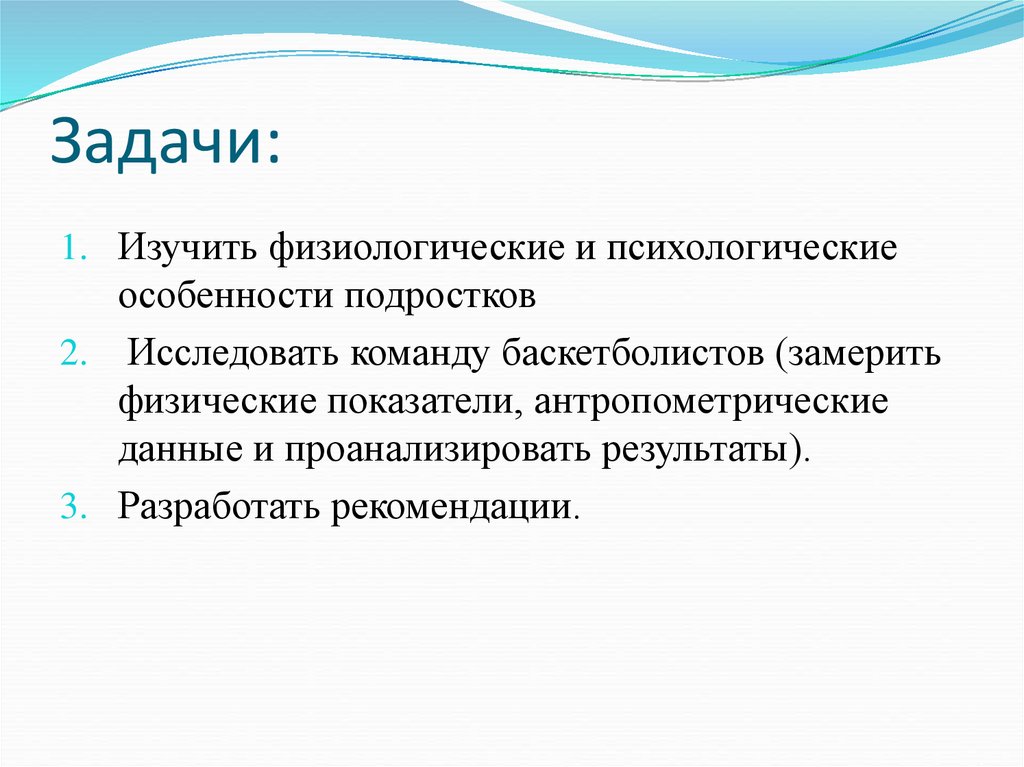 Задачи:

1. Изучить физиологические и психологические особенности подростков
2. Исследовать команду баскетболистов (замерить физические показатели, антропометрические данные и проанализировать результаты).
3. Разработать рекомендации.